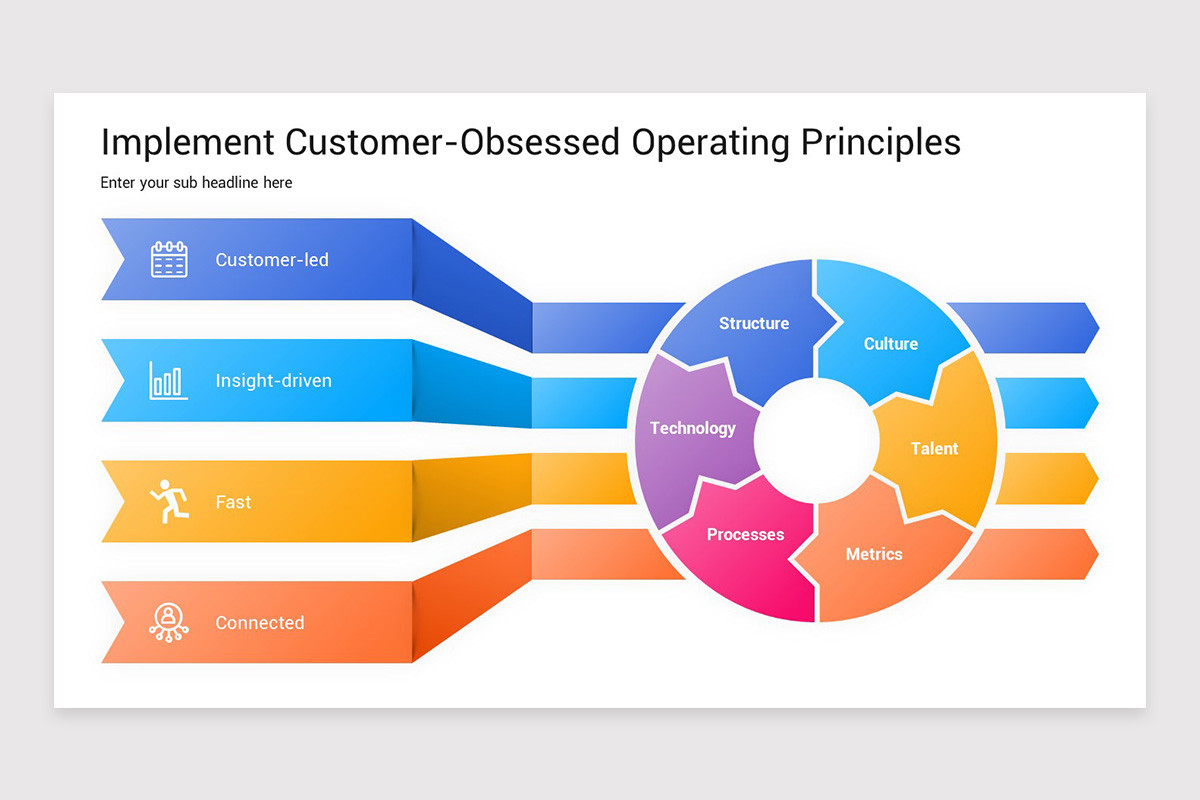 Implement Customer-Obsessed Operating Principles

Enter your sub headline here

Customer-led

Insight-driven

Fast

Connected

Structure

Culture

Talent

Metrics

Processes

Technology